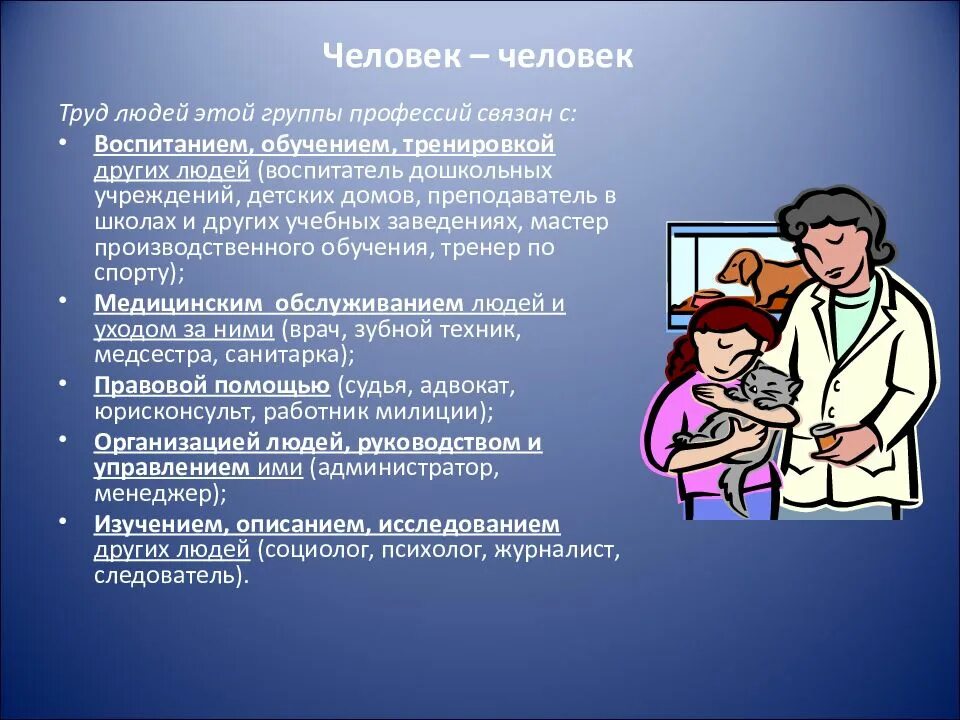 Человек – человек

Труд людей этой группы профессий связан с:

• Воспитанием, обучением, тренировкой других людей (воспитатель дошкольных учреждений, детских домов, преподаватель в школах и других учебных заведениях, мастер производственного обучения, тренер по спорту);
• Медицинским обслуживанием людей и уходом за ними (врач, зубной техник, медсестра, санитарка);
• Правовой помощью (судья, адвокат, юрисконсульт, работник милиции);
• Организацией людей, руководством и управлением ими (администратор, менеджер);
• Изучением, описанием, исследованием других людей (социолог, психолог, журналист, следователь).